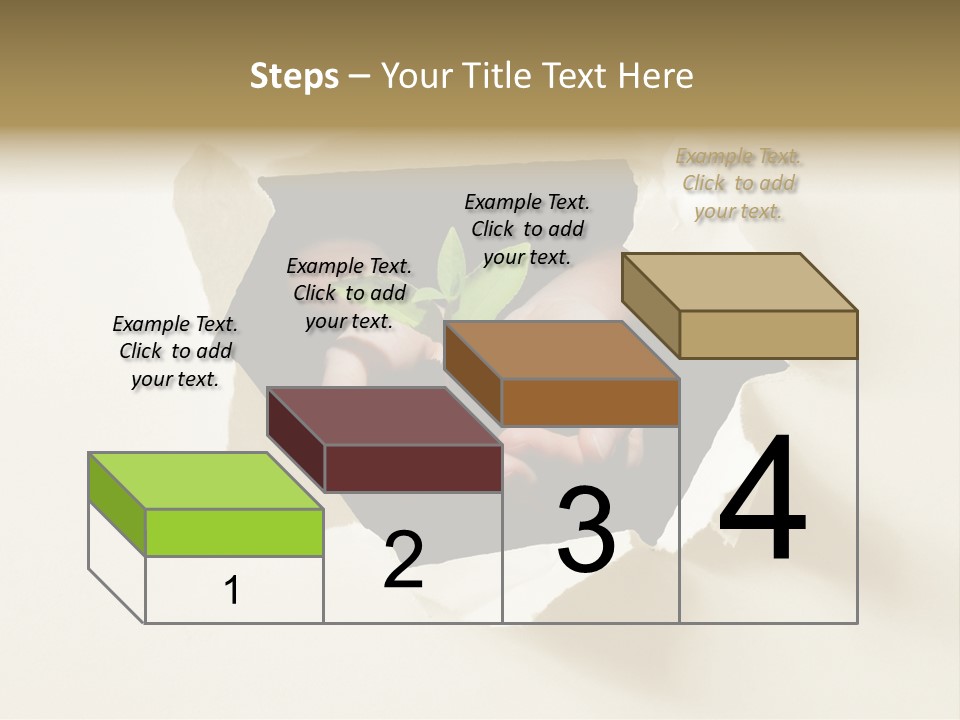 Steps – Your Title Text Here

Example Text. Click to add your text.

Example Text. Click to add your text.

Example Text. Click to add your text.

Example Text. Click to add your text.

1

2

3

4